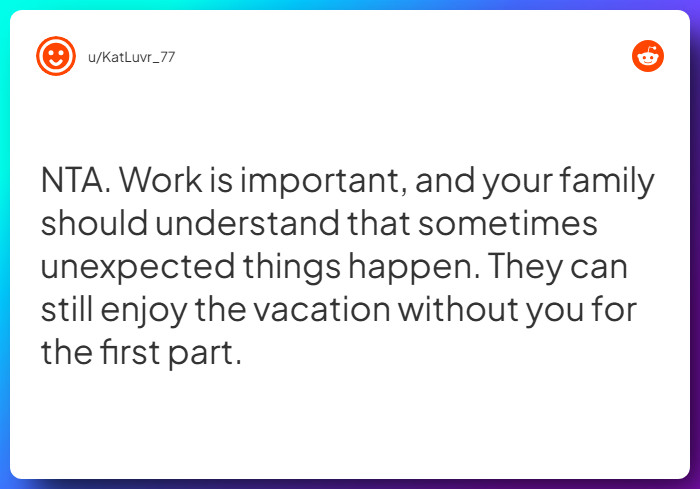 u/KatLuvr_77

NTA. Work is important, and your family should understand that sometimes unexpected things happen. They can still enjoy the vacation without you for the first part.